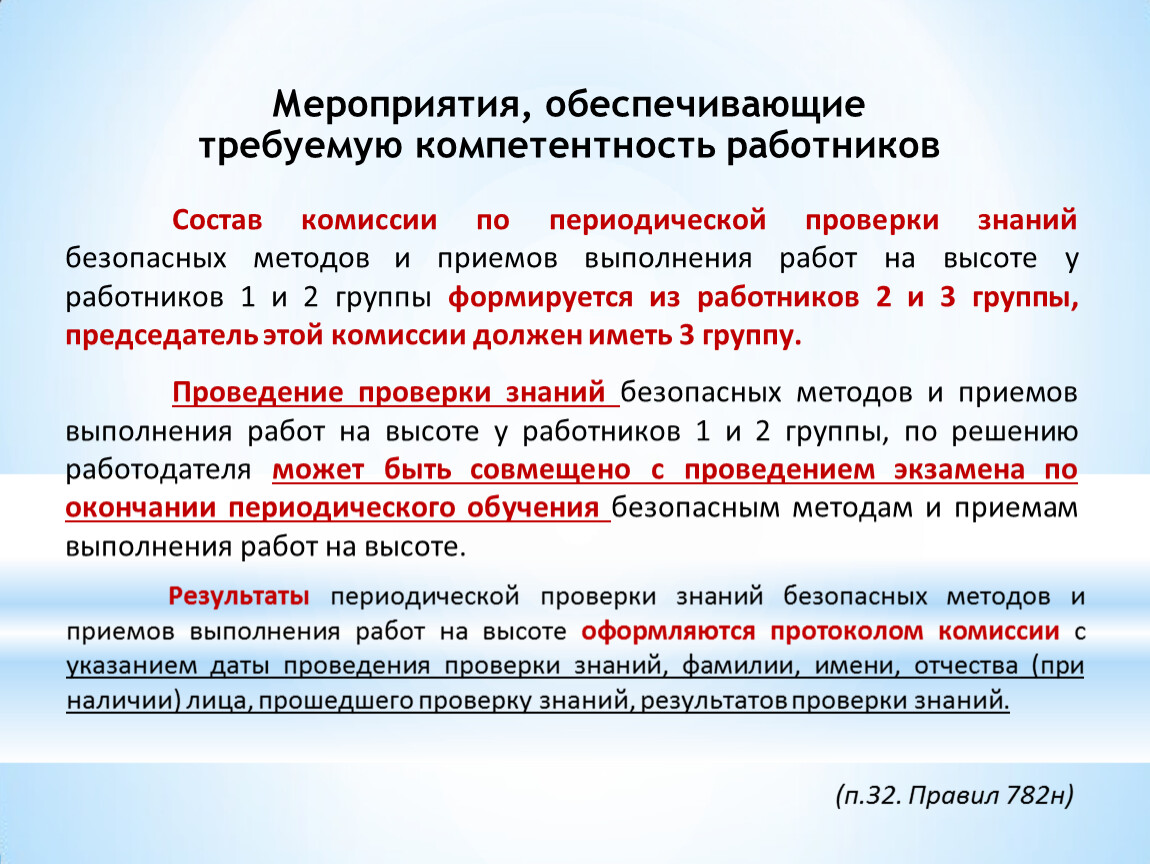 Мероприятия, обеспечивающие требуемую компетентность работников

Состав комиссии по периодической проверки знаний безопасных методов и приемов выполнения работ на высоте у работников 1 и 2 группы формируется из работников 2 и 3 группы, председатель этой комиссии должен иметь 3 группу.

Проведение проверки знаний безопасных методов и приемов выполнения работ на высоте у работников 1 и 2 группы, по решению работодателя может быть совмещено с проведением экзамена по окончании периодического обучения безопасным методам и приемам выполнения работ на высоте.

Результаты периодической проверки знаний безопасных методов и приемов выполнения работ на высоте оформляются протоколом комиссии с указанием даты проведения проверки знаний, фамилии, имени, отчества (при наличии) лица, прошедшего проверку знаний, результатов проверки знаний.

(п.32. Правил 782н)